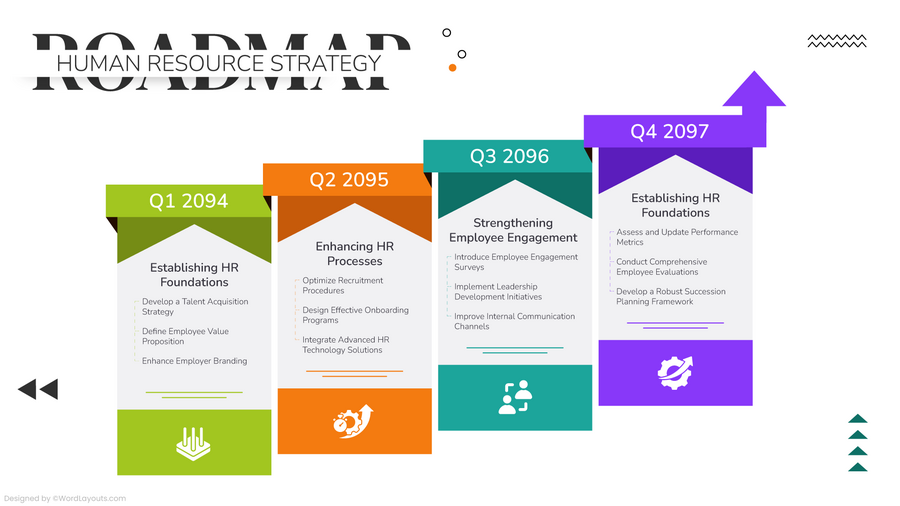 ROADMAP
HUMAN RESOURCE STRATEGY

Q1 2094
Establishing HR Foundations
Develop a Talent Acquisition Strategy
Define Employee Value Proposition
Enhance Employer Branding

Q2 2095
Enhancing HR Processes
Optimize Recruitment Procedures
Design Effective Onboarding Programs
Integrate Advanced HR Technology Solutions

Q3 2096
Strengthening Employee Engagement
Introduce Employee Engagement Surveys
Implement Leadership Development Initiatives
Improve Internal Communication Channels

Q4 2097
Establishing HR Foundations
Assess and Update Performance Metrics
Conduct Comprehensive Employee Evaluations
Develop a Robust Succession Planning Framework

Designed by ©WordLayouts.com